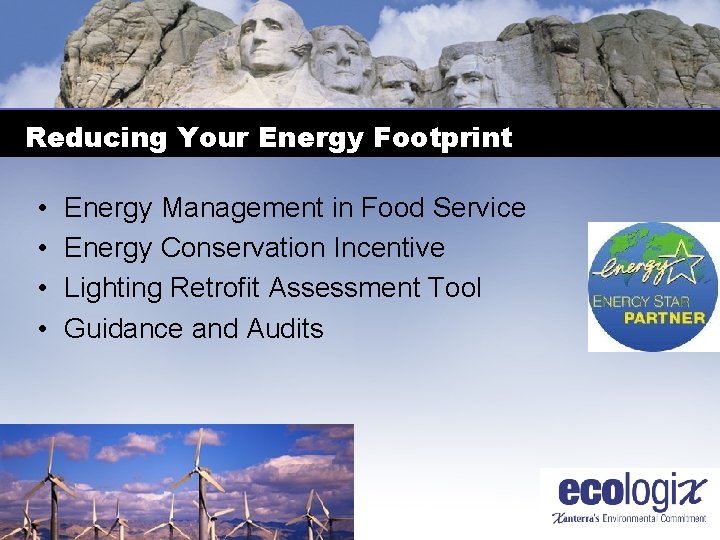 Reducing Your Energy Footprint

• Energy Management in Food Service
• Energy Conservation Incentive
• Lighting Retrofit Assessment Tool
• Guidance and Audits

energy
ENERGY STAR
PARTNER

ecologix
Xanterra's Environmental Commitment